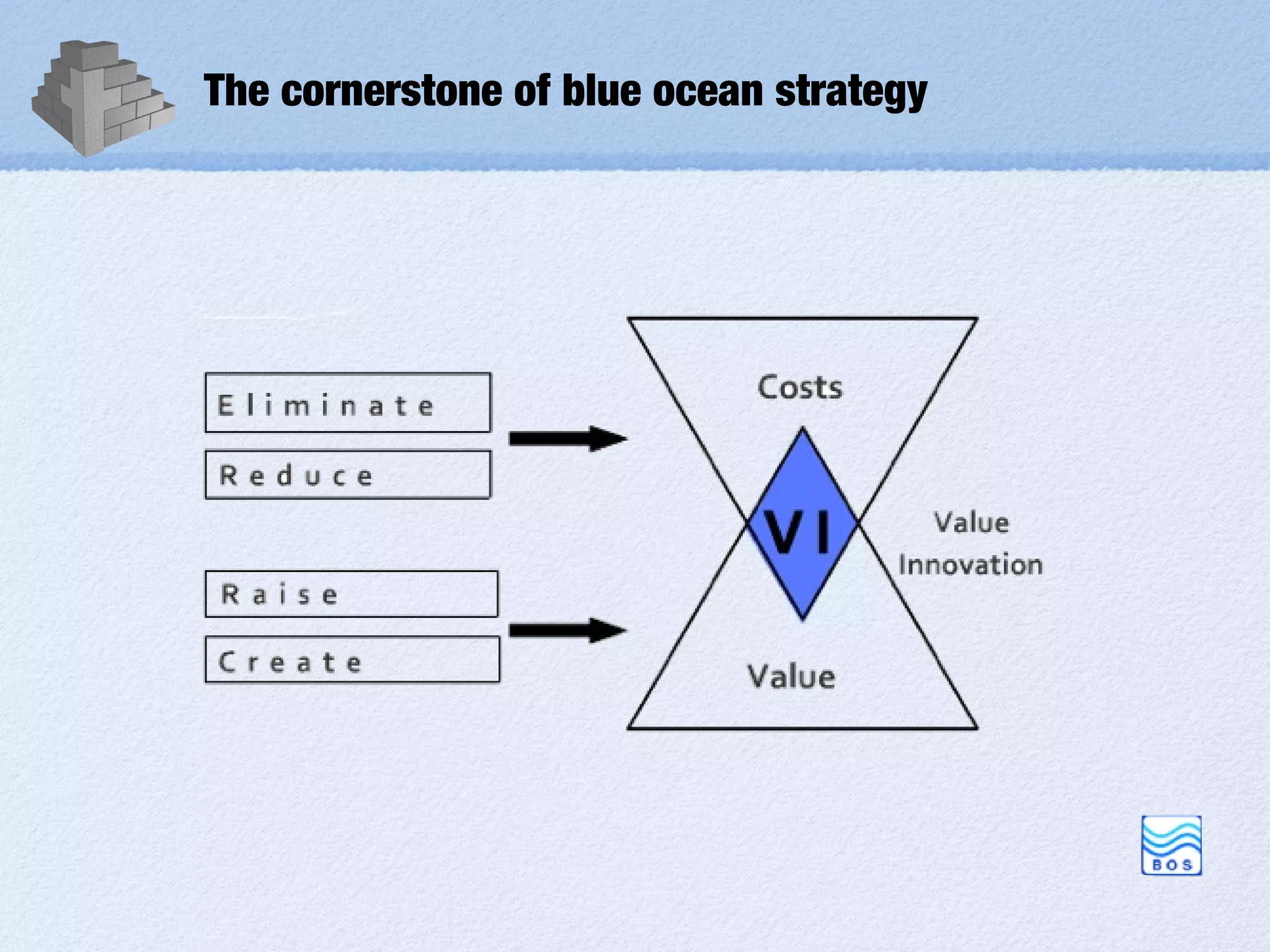 The cornerstone of blue ocean strategy

Eliminate

Reduce

Raise

Create

Costs

VI

Value Innovation

Value

BOS